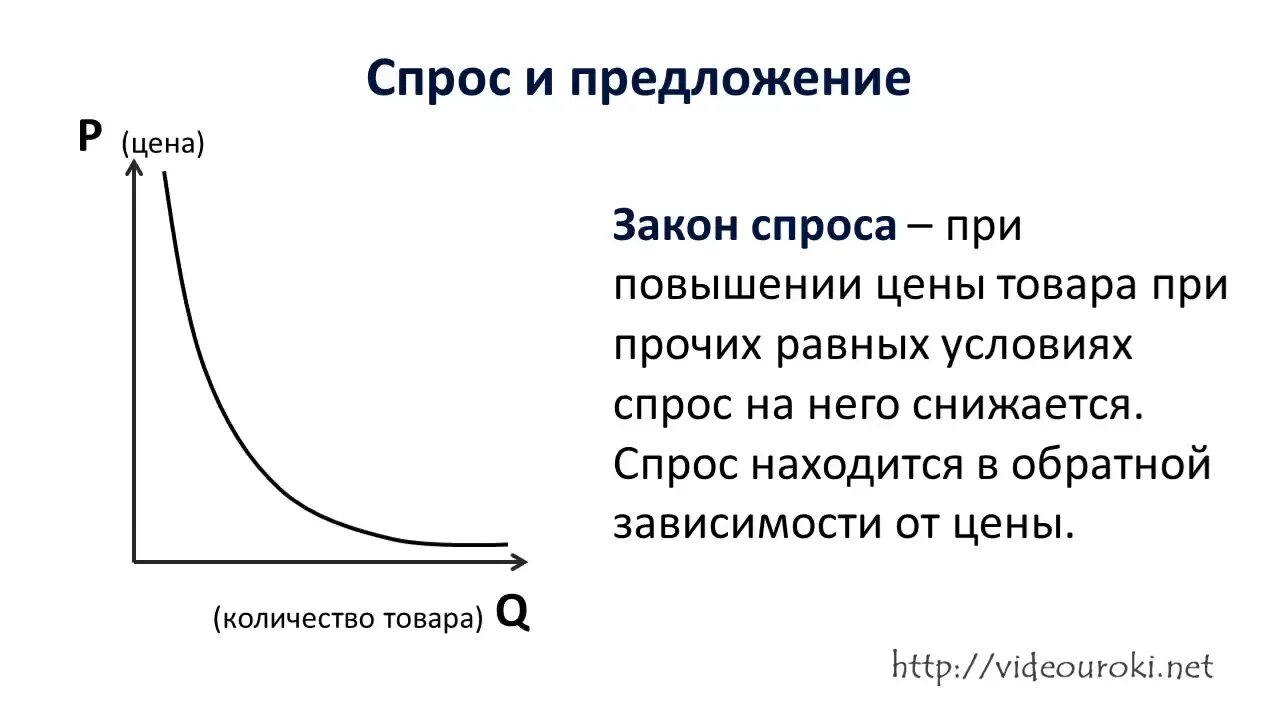 Спрос и предложение

P (цена)

(количество товара) Q

Закон спроса – при повышении цены товара при прочих равных условиях спрос на него снижается. Спрос находится в обратной зависимости от цены.

http://videouroki.net